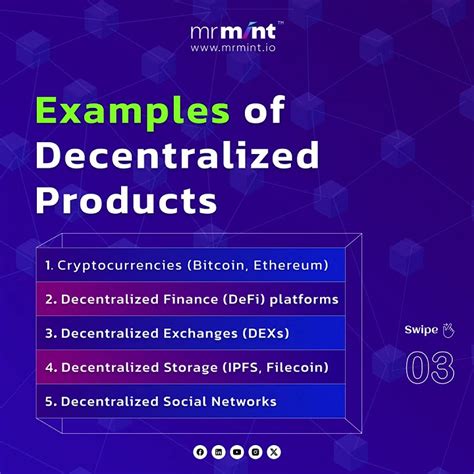 mrmint™
www.mrmint.io

Examples of Decentralized Products

1. Cryptocurrencies (Bitcoin, Ethereum)
2. Decentralized Finance (DeFi) platforms
3. Decentralized Exchanges (DEXs)
4. Decentralized Storage (IPFS, Filecoin)
5. Decentralized Social Networks

Swipe

03